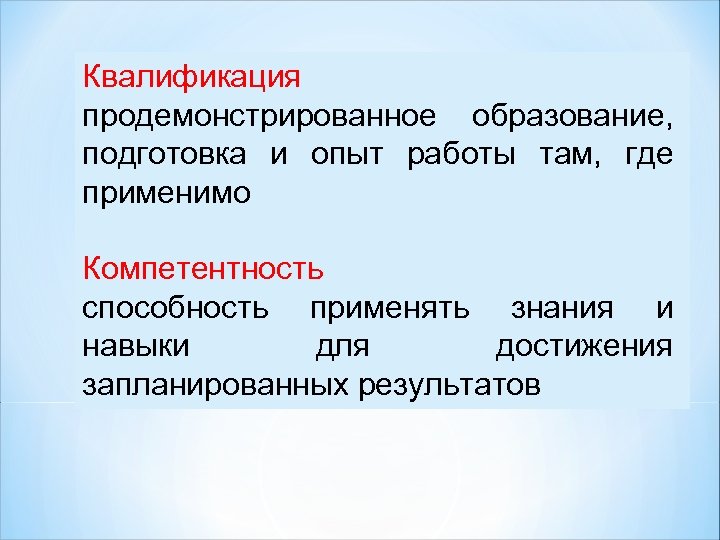 Квалификация
продемонстрированное образование, подготовка и опыт работы там, где применимо

Компетентность
способность применять знания и навыки для достижения запланированных результатов